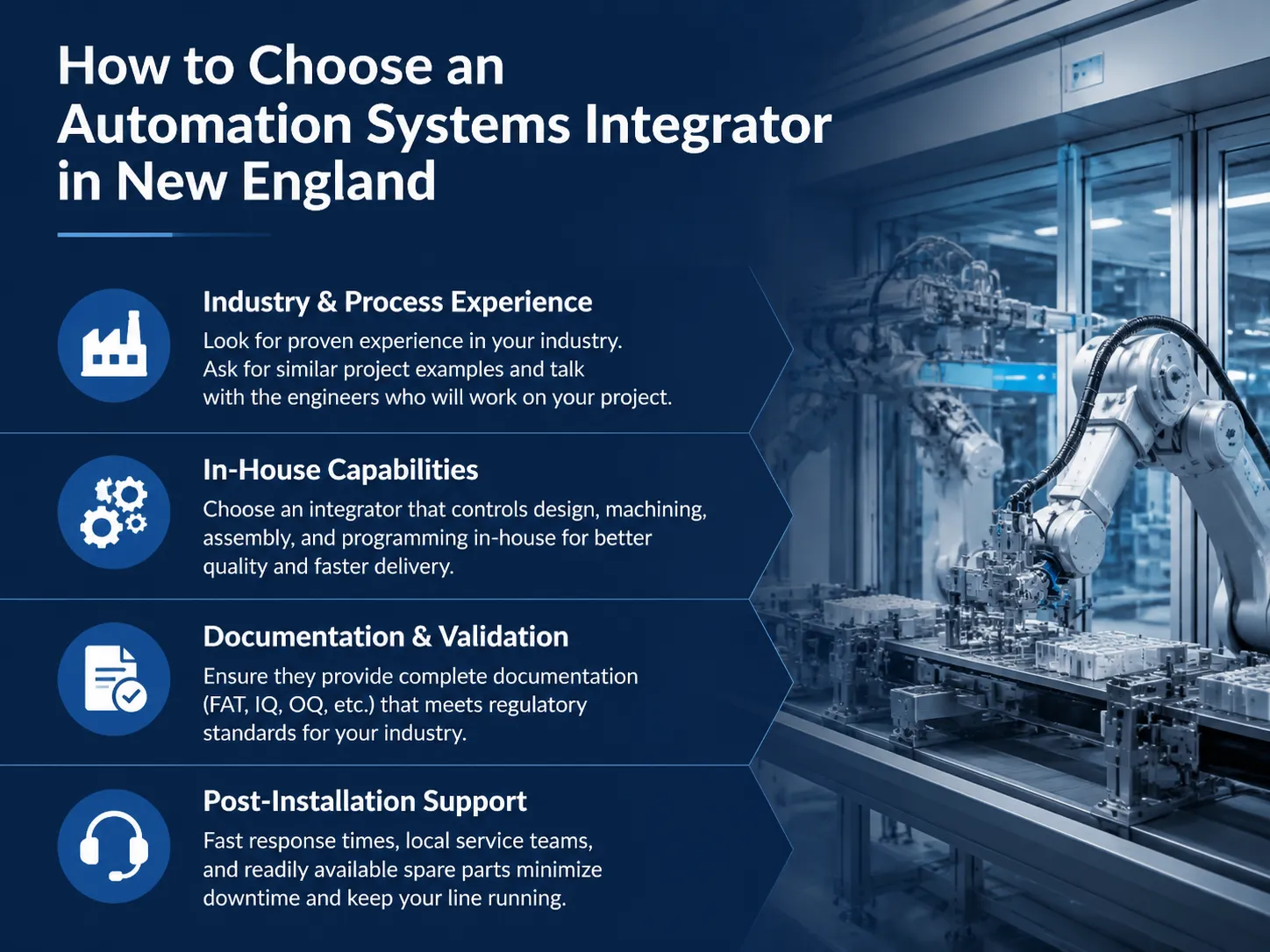 How to Choose an Automation Systems Integrator in New England

Industry & Process Experience
Look for proven experience in your industry. Ask for similar project examples and talk with the engineers who will work on your project.

In-House Capabilities
Choose an integrator that controls design, machining, assembly, and programming in-house for better quality and faster delivery.

Documentation & Validation
Ensure they provide complete documentation (FAT, IQ, OQ, etc.) that meets regulatory standards for your industry.

Post-Installation Support
Fast response times, local service teams, and readily available spare parts minimize downtime and keep your line running.